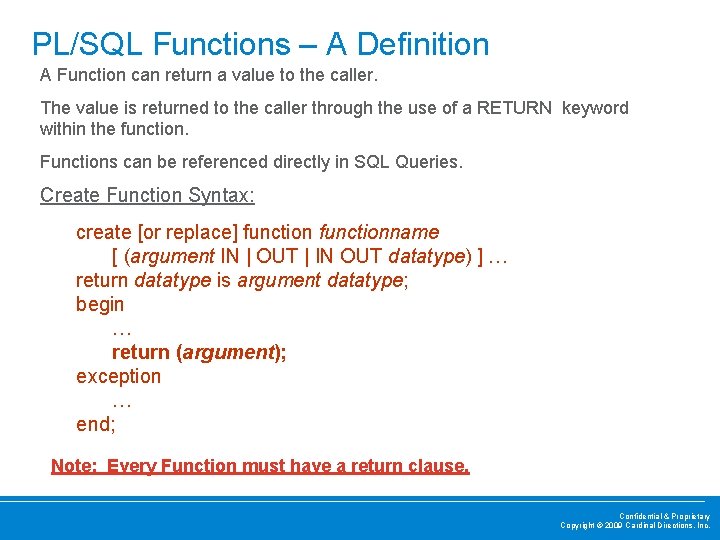 PL/SQL Functions – A Definition

A Function can return a value to the caller.

The value is returned to the caller through the use of a RETURN keyword within the function.

Functions can be referenced directly in SQL Queries.

Create Function Syntax:

create [or replace] function functionname
[ (argument IN | OUT | IN OUT datatype) ] …
return datatype is argument datatype;
begin
…
return (argument);
exception
…
end;

Note: Every Function must have a return clause.

Confidential & Proprietary
Copyright © 2009 Cardinal Directions, Inc.